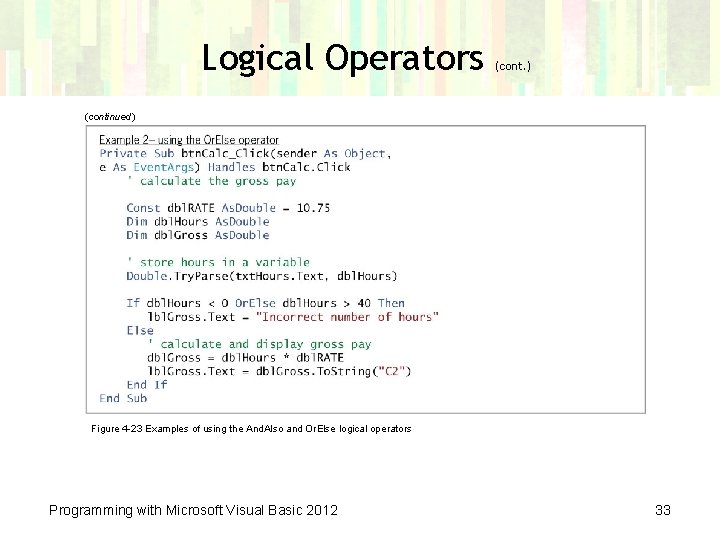 Logical Operators (cont.)

(continued)

Example 2– using the OrElse operator
Private Sub btnCalc_Click(sender As Object,
e As EventArgs) Handles btnCalc.Click
' calculate the gross pay

Const dblRATE AsDouble = 10.75
Dim dblHours AsDouble
Dim dblGross AsDouble

' store hours in a variable
Double.TryParse(txtHours.Text, dblHours)

If dblHours < 0 OrElse dblHours > 40 Then
lblGross.Text = "Incorrect number of hours"
Else
' calculate and display gross pay
dblGross = dblHours * dblRATE
lblGross.Text = dblGross.ToString("C2")
End If
End Sub

Figure 4-23 Examples of using the AndAlso and OrElse logical operators

Programming with Microsoft Visual Basic 2012

33